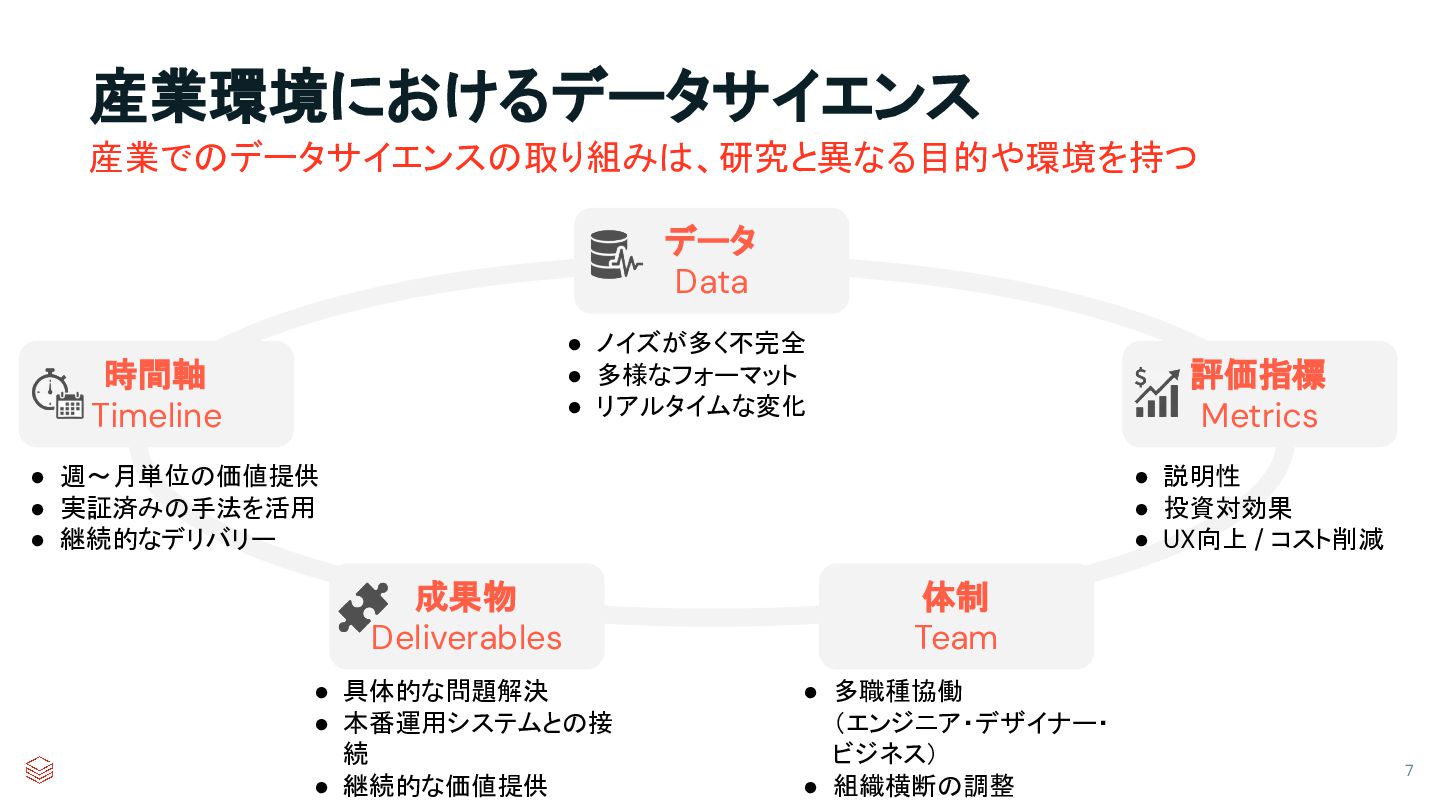 産業環境におけるデータサイエンス
産業でのデータサイエンスの取り組みは、研究と異なる目的や環境を持つ

データ
Data

● ノイズが多く不完全
● 多様なフォーマット
● リアルタイムな変化

時間軸
Timeline

● 週〜月単位の価値提供
● 実証済みの手法を活用
● 継続的なデリバリー

評価指標
Metrics

● 説明性
● 投資対効果
● UX向上 / コスト削減

成果物
Deliverables

● 具体的な問題解決
● 本番運用システムとの接続
● 継続的な価値提供

体制
Team

● 多職種協働（エンジニア・デザイナー・ビジネス）
● 組織横断の調整

7